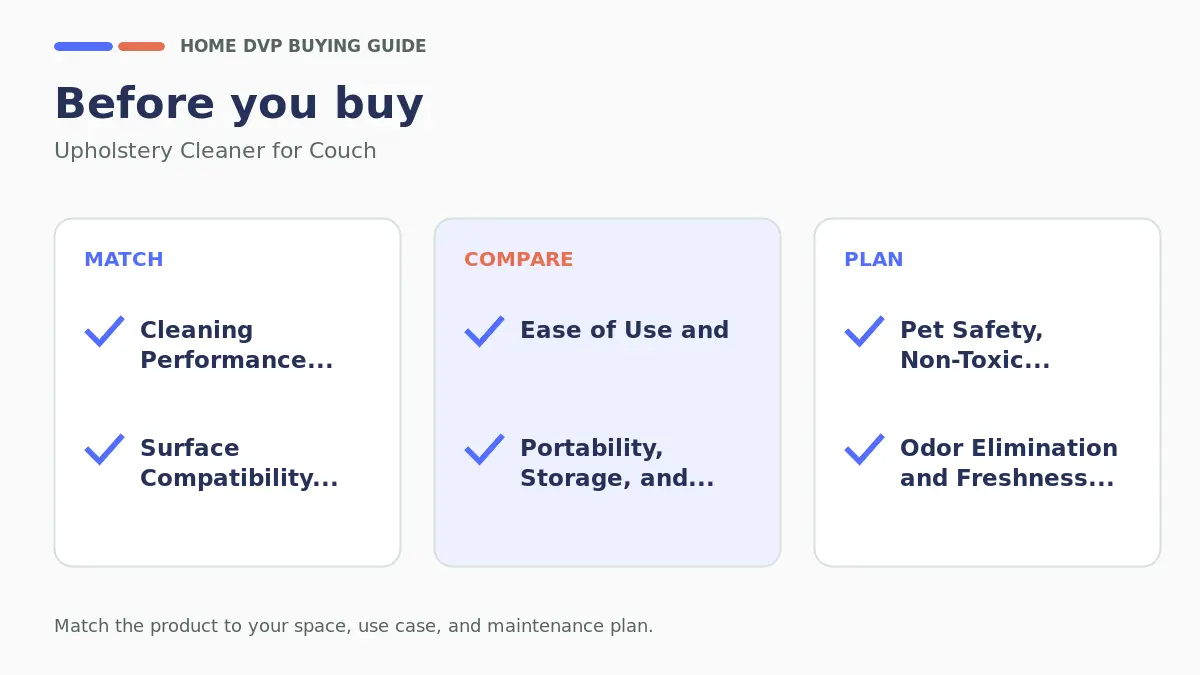 HOME DVP BUYING GUIDE

Before you buy

Upholstery Cleaner for Couch

MATCH

✓ Cleaning Performance...

✓ Surface Compatibility...

COMPARE

✓ Ease of Use and

✓ Portability, Storage, and...

PLAN

✓ Pet Safety, Non-Toxic...

✓ Odor Elimination and Freshness...

Match the product to your space, use case, and maintenance plan.